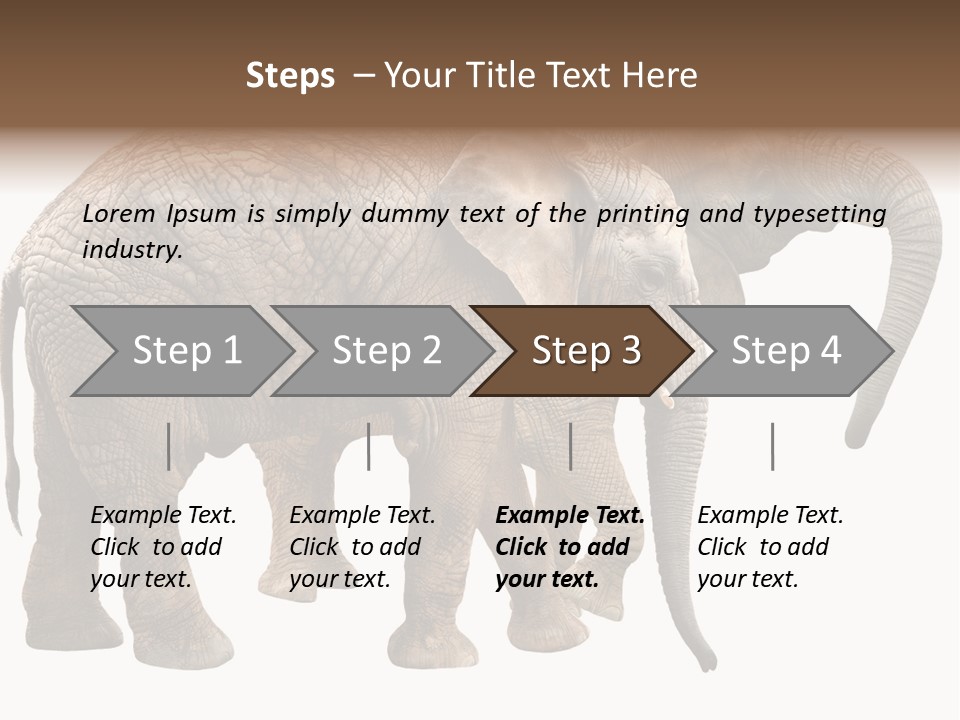 Steps – Your Title Text Here

Lorem Ipsum is simply dummy text of the printing and typesetting industry.

Step 1

Step 2

Step 3

Step 4

Example Text. Click to add your text.

Example Text. Click to add your text.

Example Text. Click to add your text.

Example Text. Click to add your text.